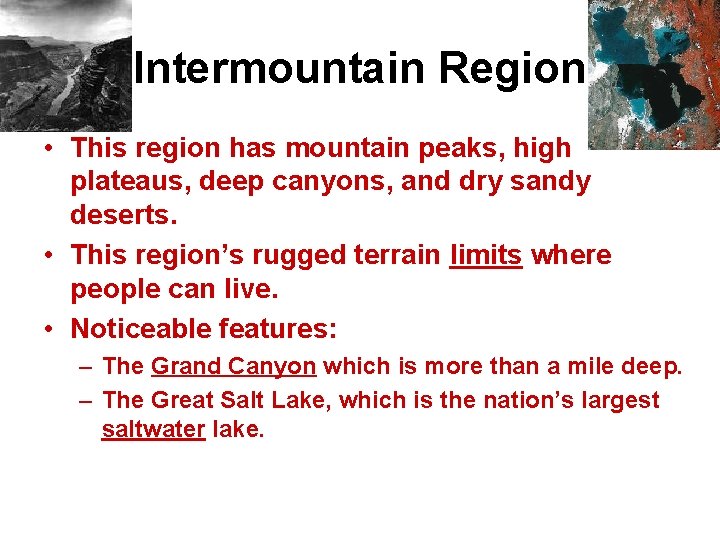 Intermountain Region

• This region has mountain peaks, high plateaus, deep canyons, and dry sandy deserts.
• This region's rugged terrain limits where people can live.
• Noticeable features:
  – The Grand Canyon which is more than a mile deep.
  – The Great Salt Lake, which is the nation's largest saltwater lake.